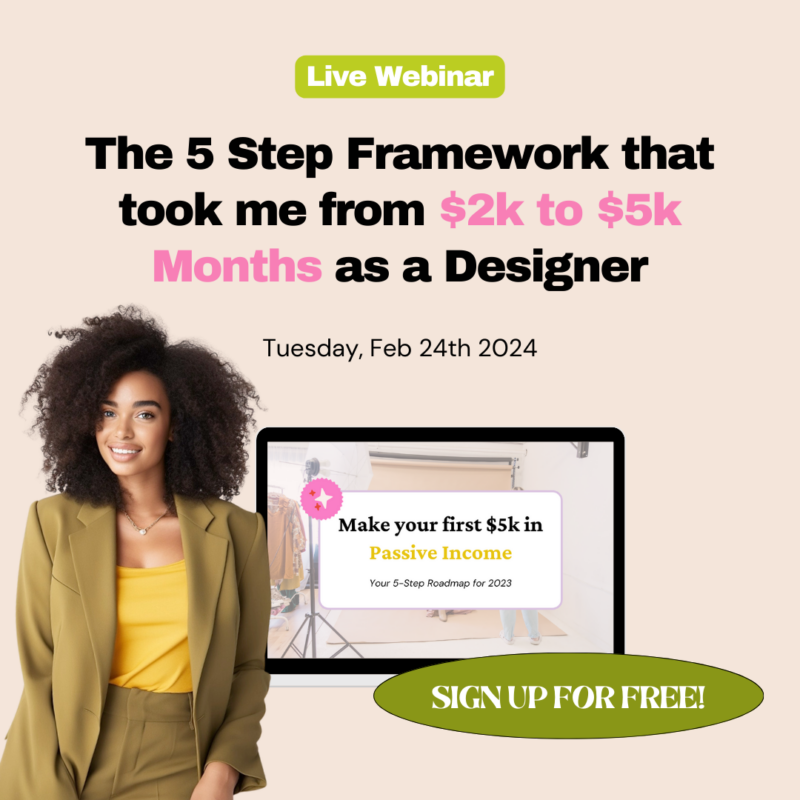 Live Webinar

The 5 Step Framework that took me from $2k to $5k Months as a Designer

Tuesday, Feb 24th 2024

Make your first $5k in
Passive Income
Your 5-Step Roadmap for 2023

SIGN UP FOR FREE!